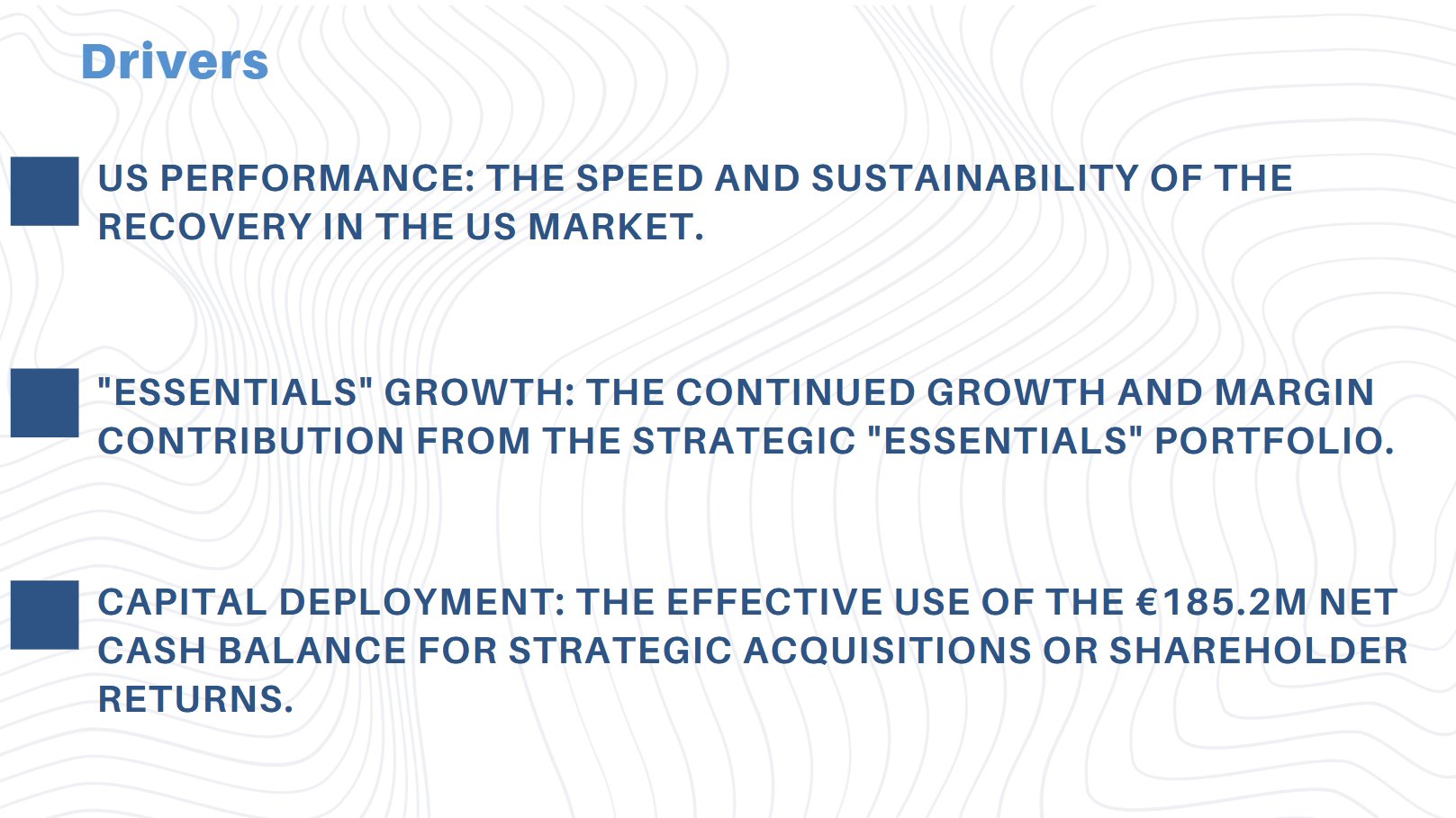 Drivers

US PERFORMANCE: THE SPEED AND SUSTAINABILITY OF THE RECOVERY IN THE US MARKET.

"ESSENTIALS" GROWTH: THE CONTINUED GROWTH AND MARGIN CONTRIBUTION FROM THE STRATEGIC "ESSENTIALS" PORTFOLIO.

CAPITAL DEPLOYMENT: THE EFFECTIVE USE OF THE €185.2M NET CASH BALANCE FOR STRATEGIC ACQUISITIONS OR SHAREHOLDER RETURNS.